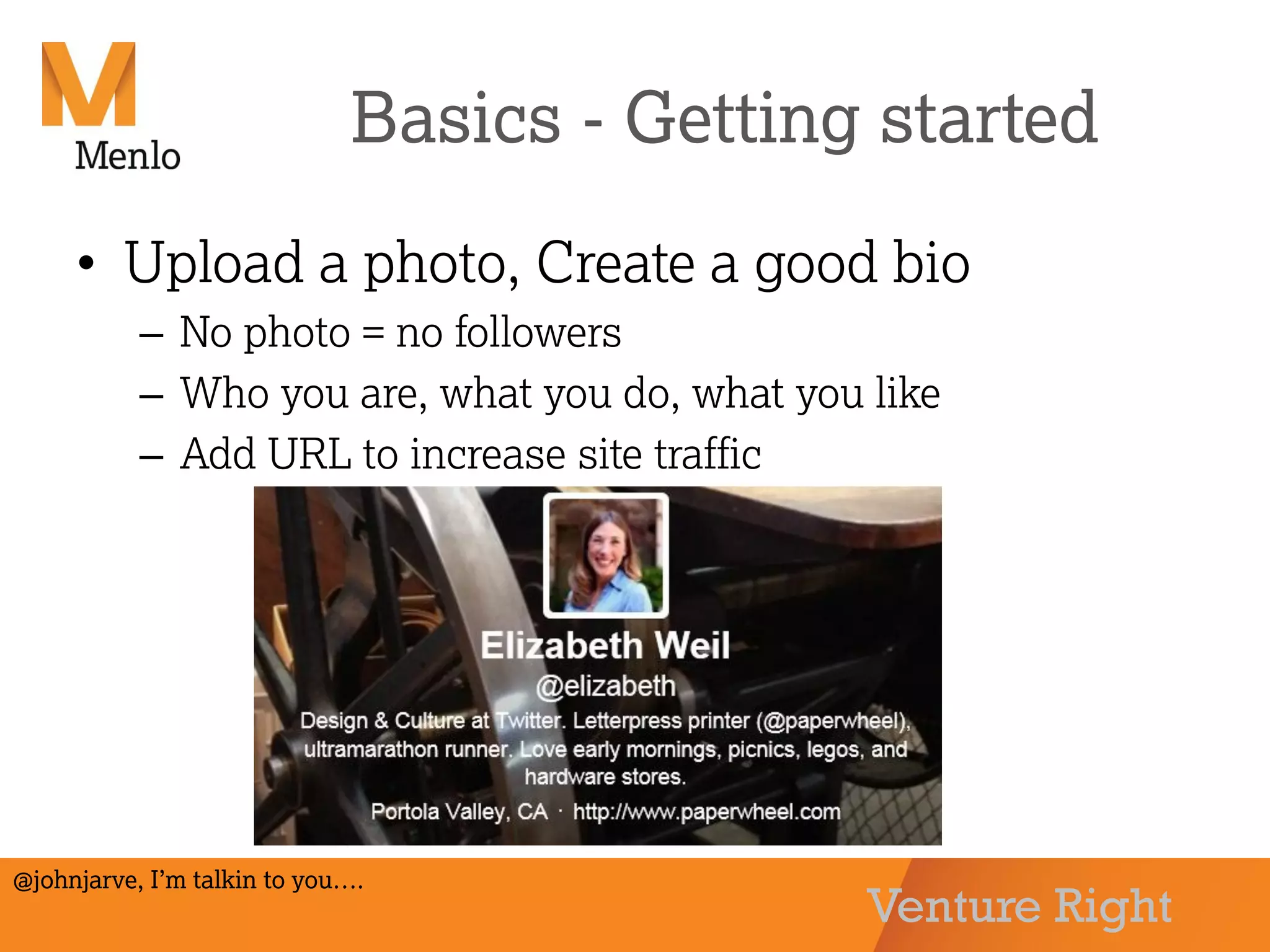 M
Menlo

Basics - Getting started

• Upload a photo, Create a good bio
– No photo = no followers
– Who you are, what you do, what you like
– Add URL to increase site traffic

Elizabeth Weil
@elizabeth
Design & Culture at Twitter. Letterpress printer (@paperwheel), ultramarathon runner. Love early mornings, picnics, legos, and hardware stores.
Portola Valley, CA · http://www.paperwheel.com

@johnjarve, I'm talkin to you….

Venture Right